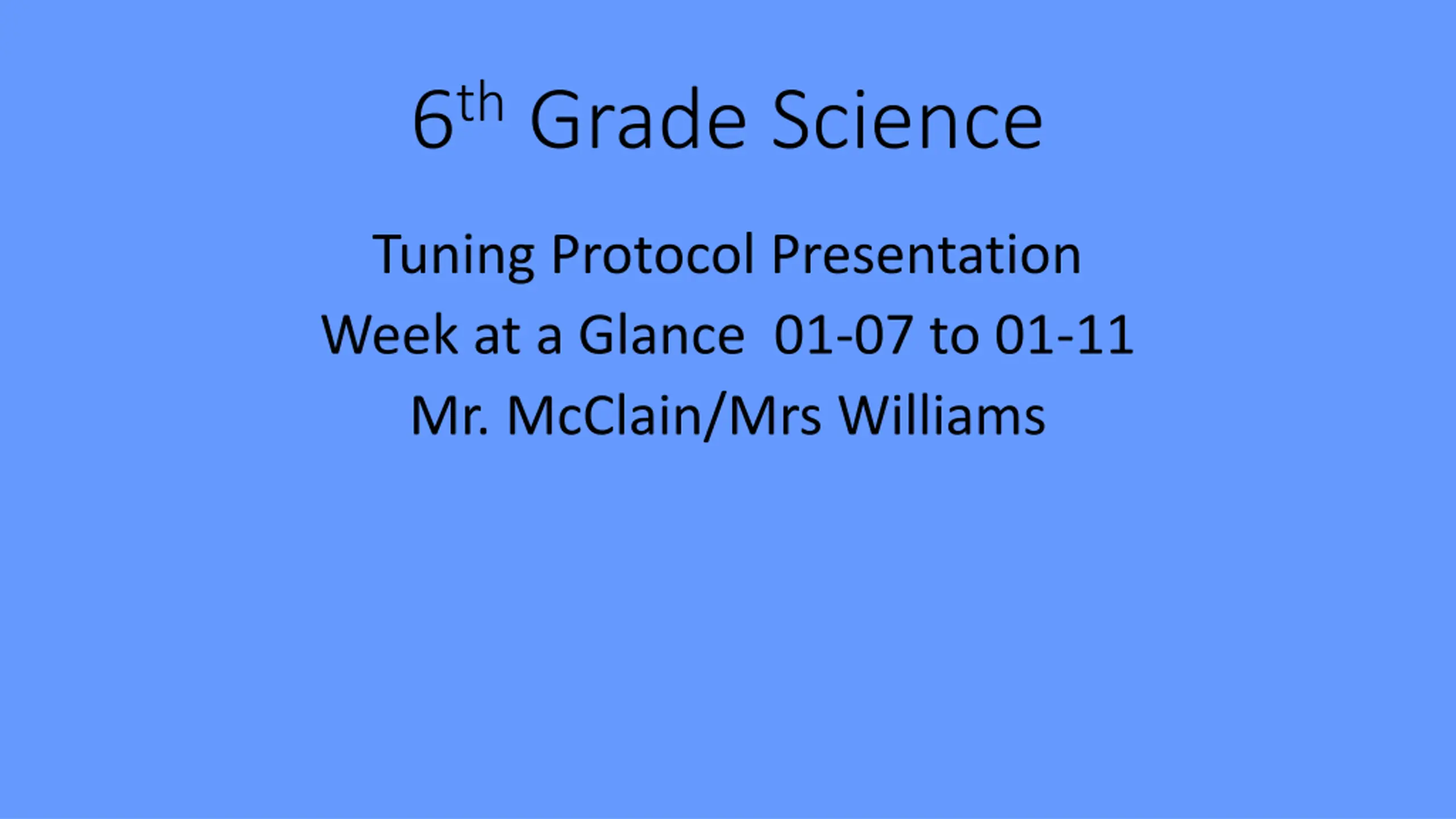 6th Grade Science

Tuning Protocol Presentation
Week at a Glance  01-07 to 01-11
Mr. McClain/Mrs Williams